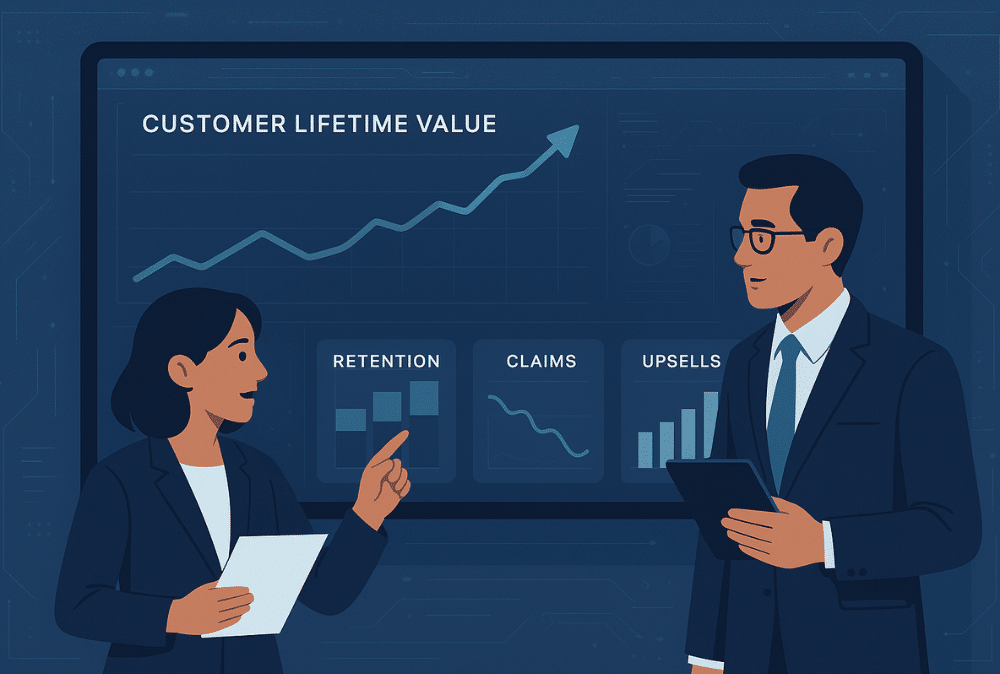 CUSTOMER LIFETIME VALUE

RETENTION

CLAIMS

UPSELLS